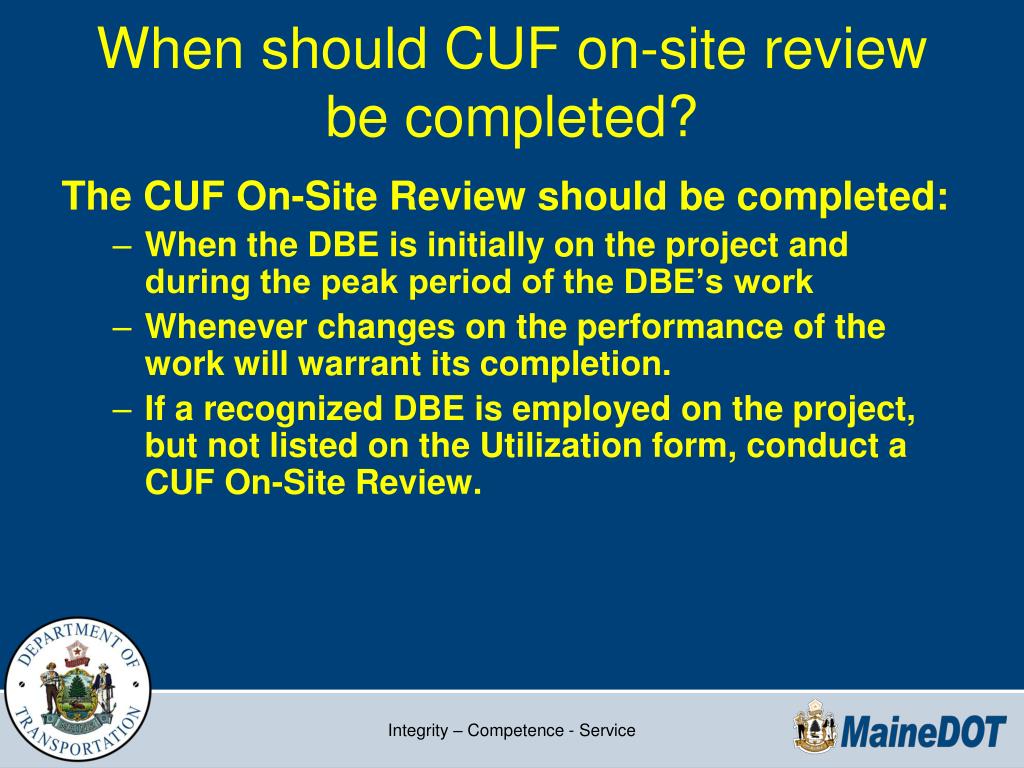 When should CUF on-site review be completed?

The CUF On-Site Review should be completed:

– When the DBE is initially on the project and during the peak period of the DBE's work

– Whenever changes on the performance of the work will warrant its completion.

– If a recognized DBE is employed on the project, but not listed on the Utilization form, conduct a CUF On-Site Review.

DEPARTMENT OF TRANSPORTATION

Integrity – Competence - Service

MaineDOT